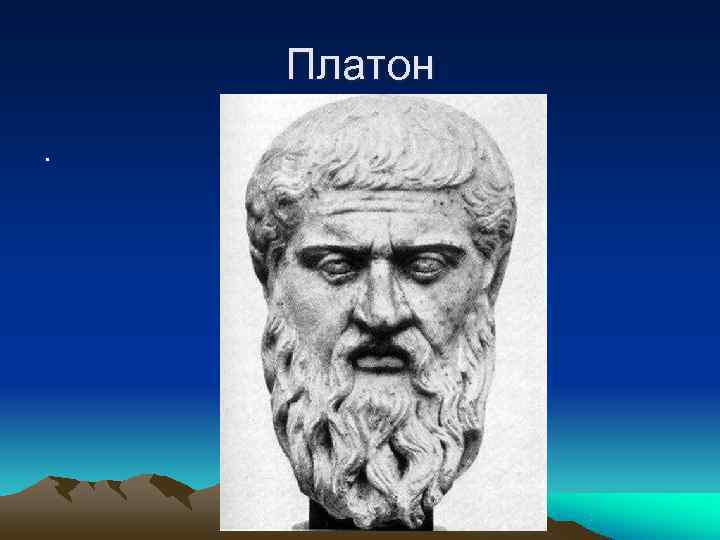 Платон

.